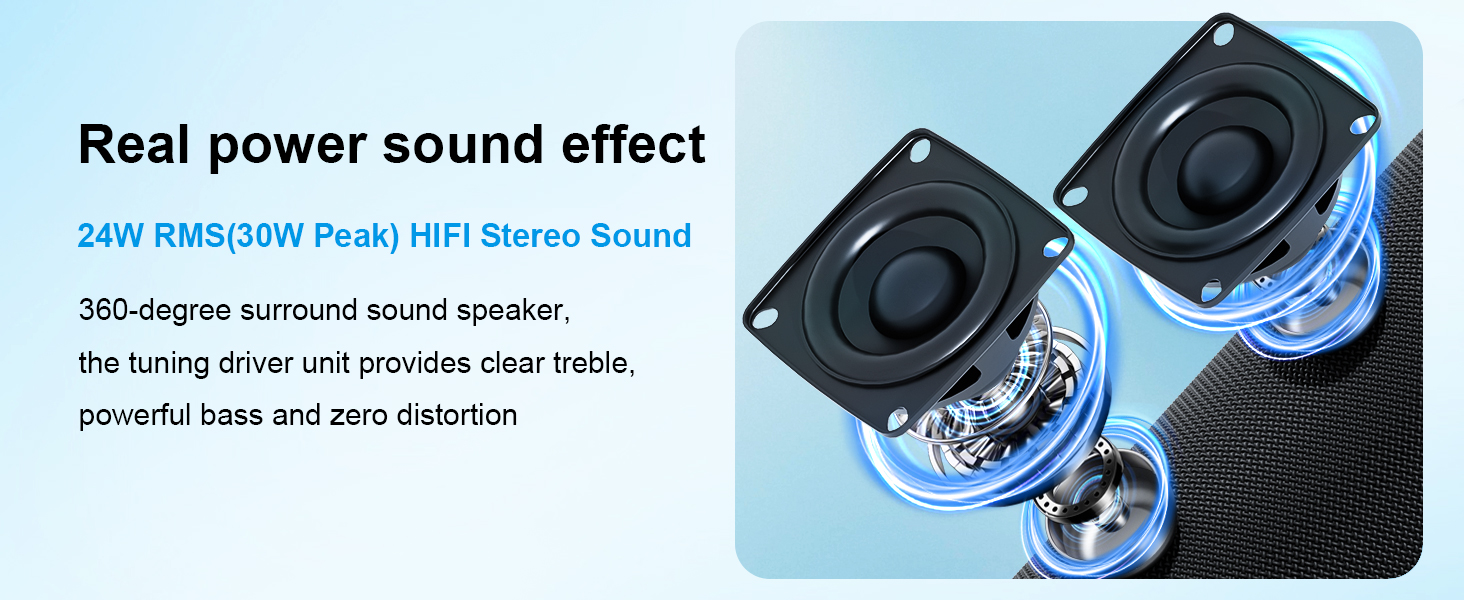 Real power sound effect

24W RMS(30W Peak) HIFI Stereo Sound

360-degree surround sound speaker, the tuning driver unit provides clear treble, powerful bass and zero distortion